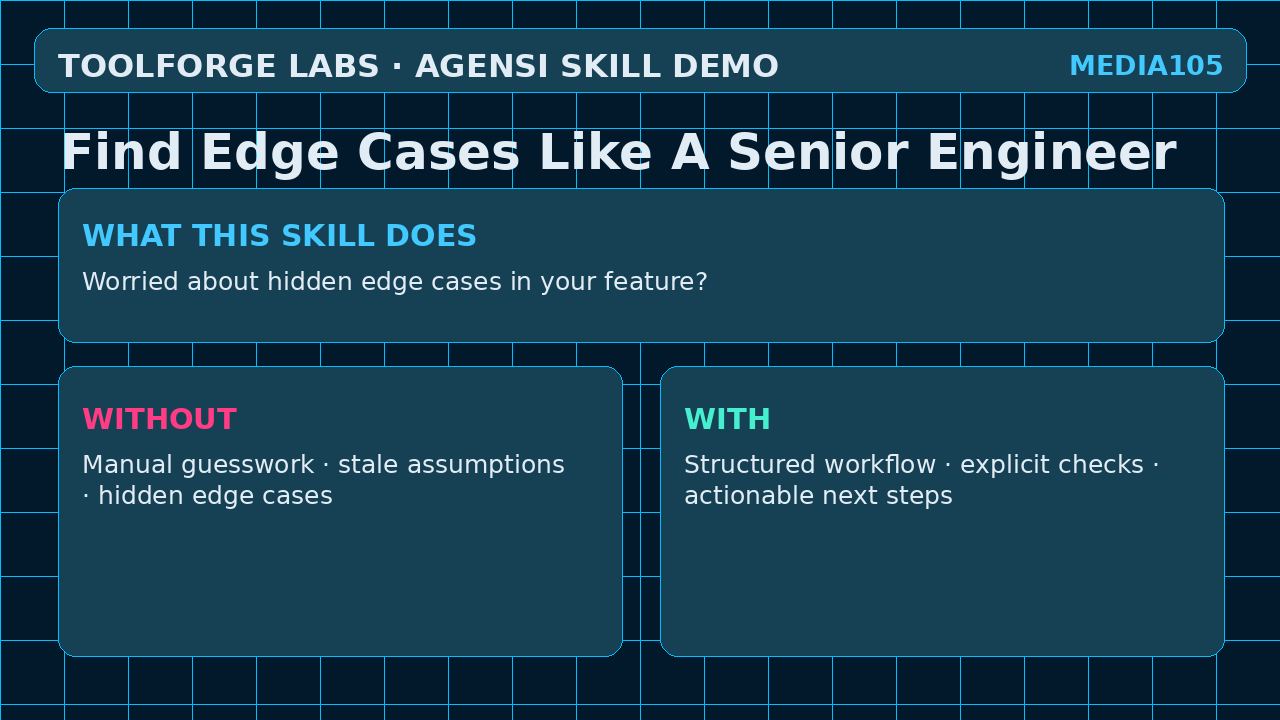 TOOLFORGE LABS · AGENSI SKILL DEMO

MEDIA105

Find Edge Cases Like A Senior Engineer

WHAT THIS SKILL DOES

Worried about hidden edge cases in your feature?

WITHOUT

Manual guesswork · stale assumptions · hidden edge cases

WITH

Structured workflow · explicit checks · actionable next steps